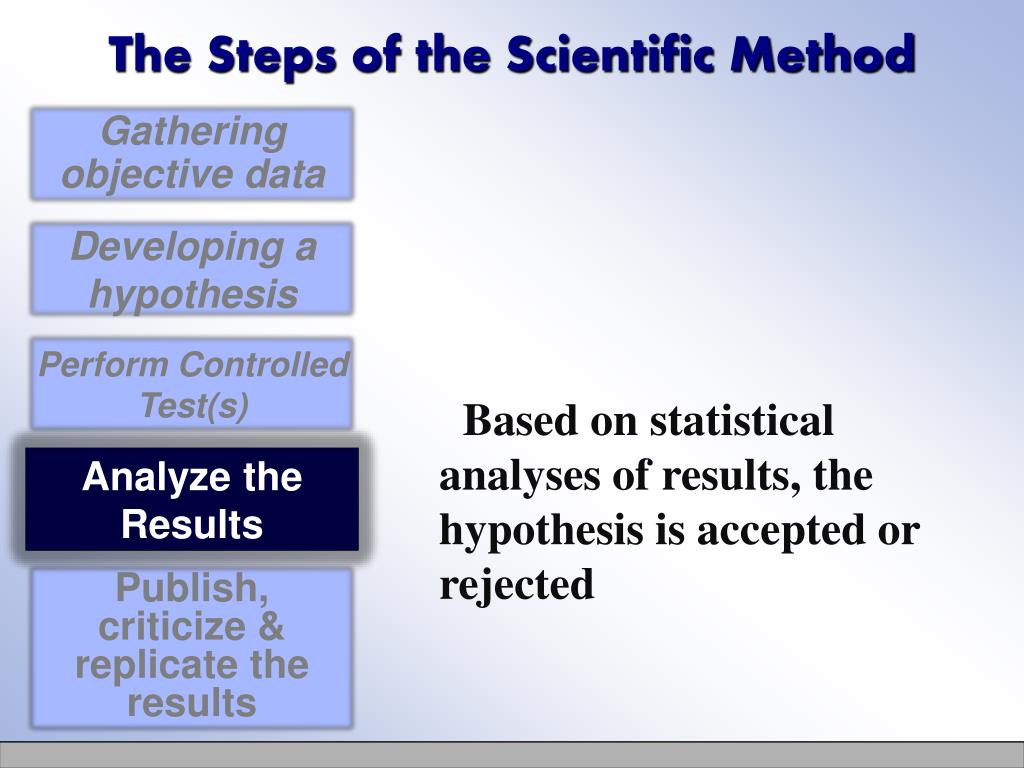 The Steps of the Scientific Method

Gathering objective data

Developing a hypothesis

Perform Controlled Test(s)

Analyze the Results

Publish, criticize & replicate the results

Based on statistical analyses of results, the hypothesis is accepted or rejected